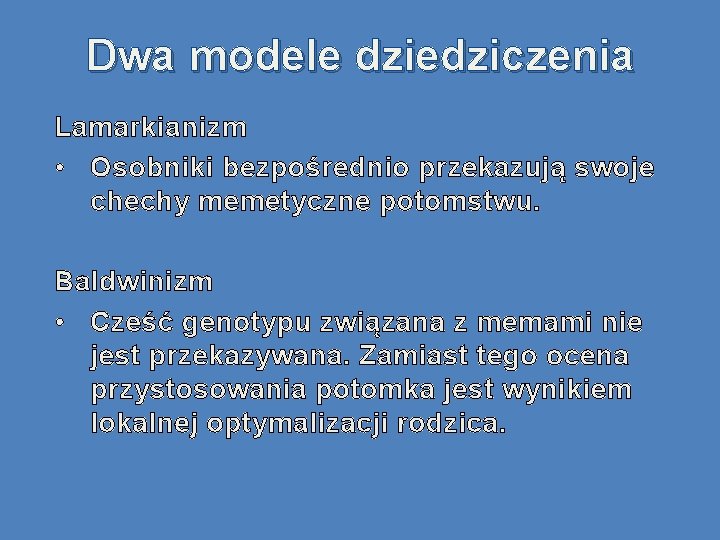 Dwa modele dziedziczenia

Lamarkianizm

• Osobniki bezpośrednio przekazują swoje chechy memetyczne potomstwu.

Baldwinizm

• Cześć genotypu związana z memami nie jest przekazywana. Zamiast tego ocena przystosowania potomka jest wynikiem lokalnej optymalizacji rodzica.